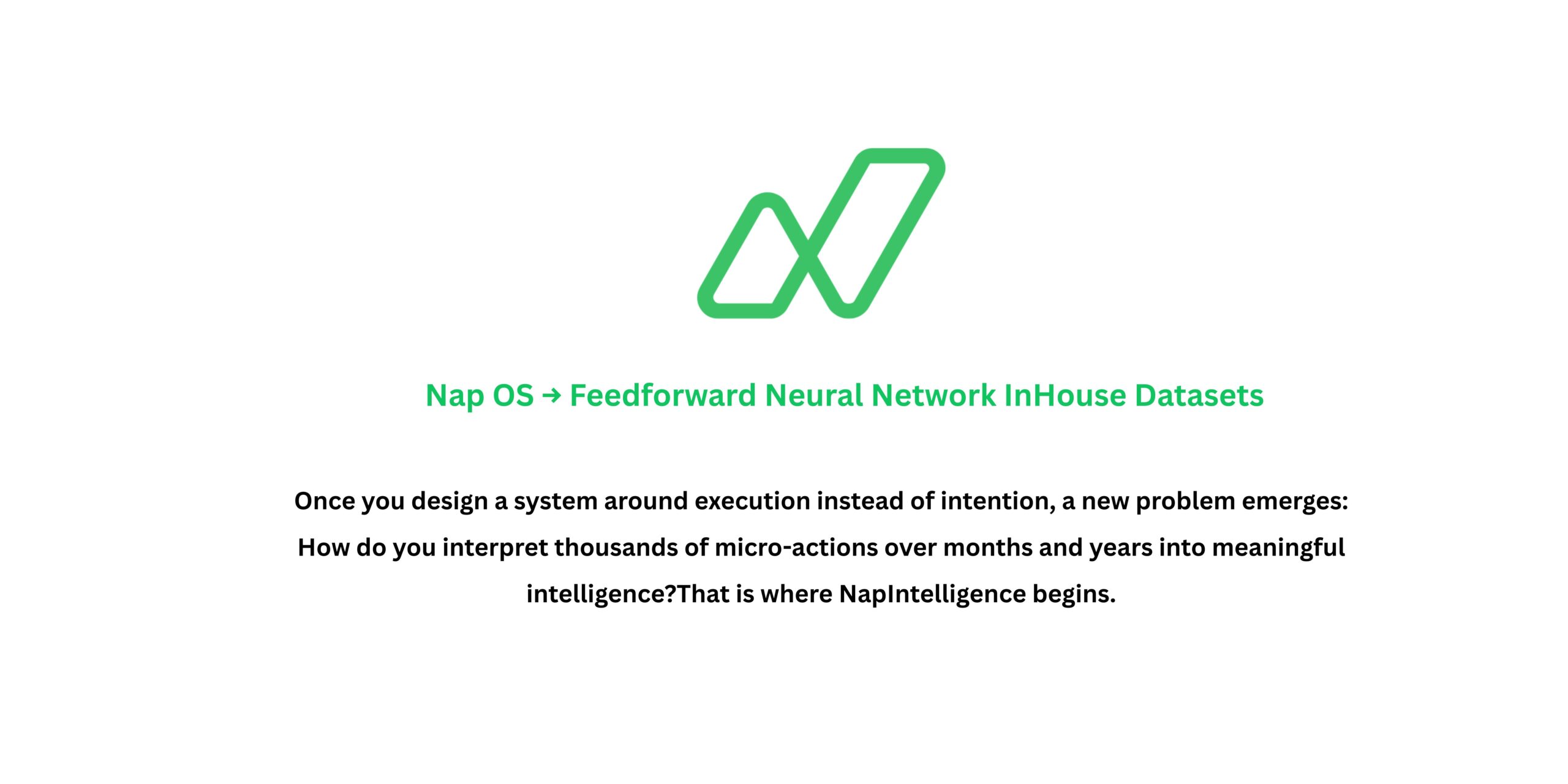 Nap OS → Feedforward Neural Network InHouse Datasets

Once you design a system around execution instead of intention, a new problem emerges: How do you interpret thousands of micro-actions over months and years into meaningful intelligence?That is where NapIntelligence begins.